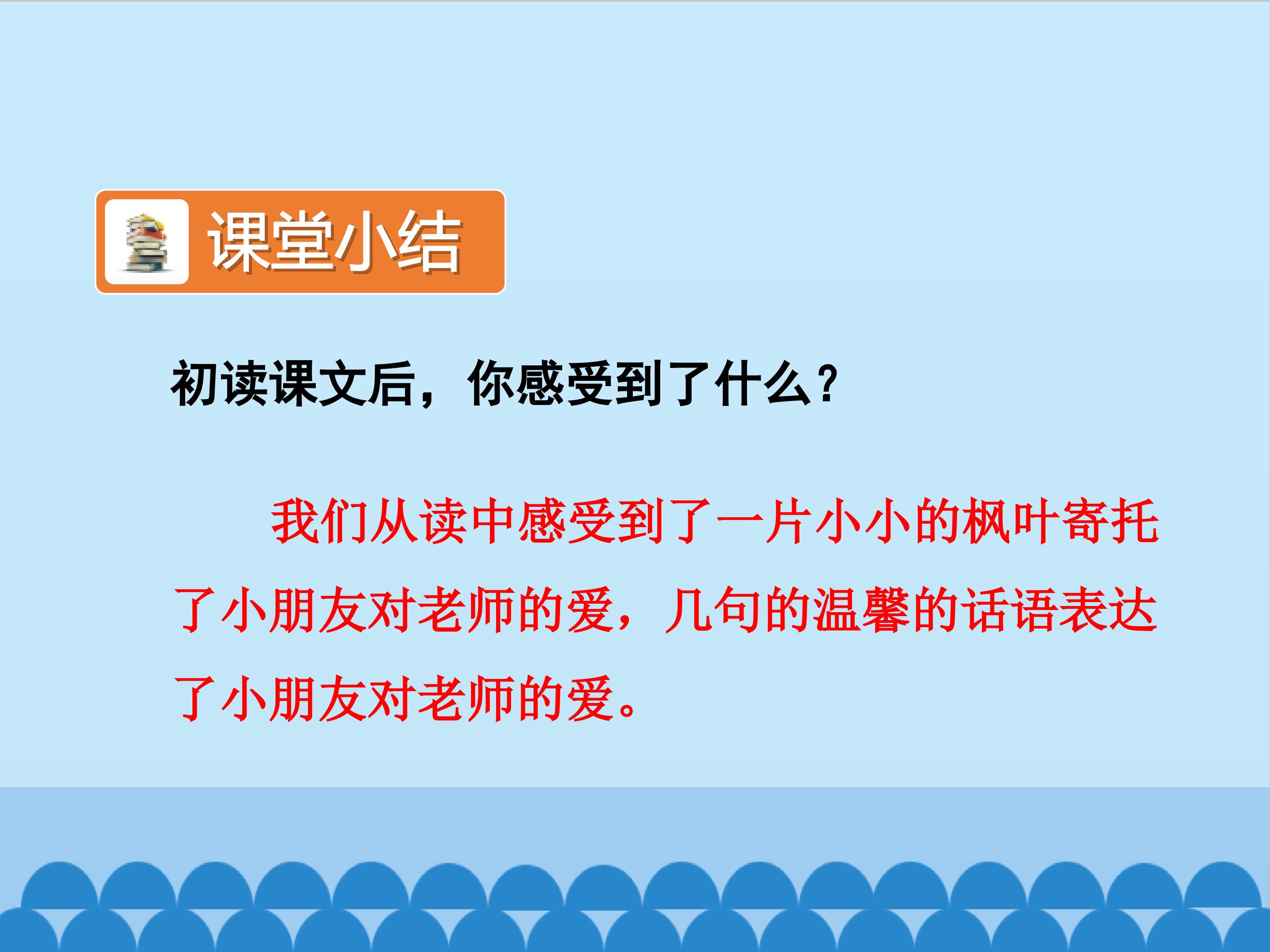 课堂小结

初读课文后，你感受到了什么？

我们从读中感受到了一片小小的枫叶寄托了小朋友对老师的爱，几句的温馨的话语表达了小朋友对老师的爱。